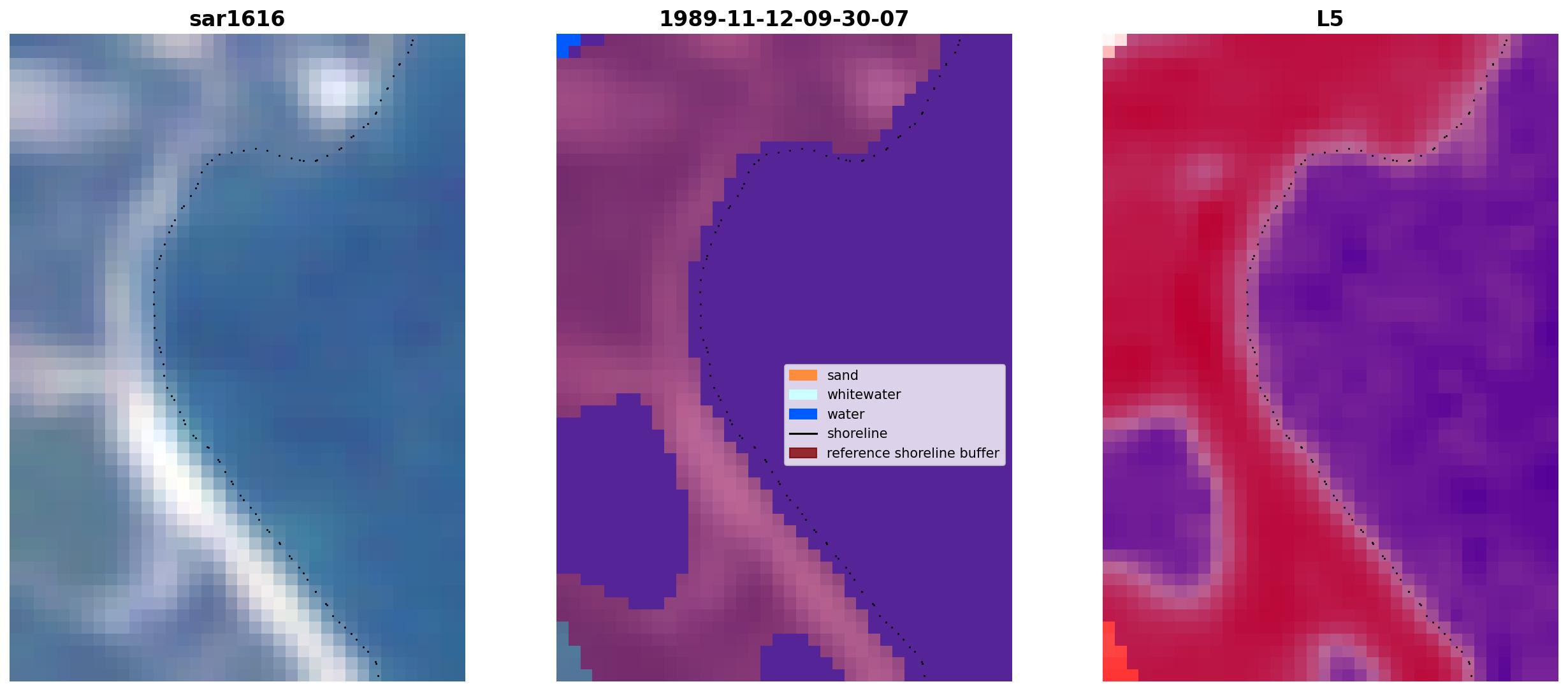 sar1616

1989-11-12-09-30-07

sand
whitewater
water
shoreline
reference shoreline buffer

L5